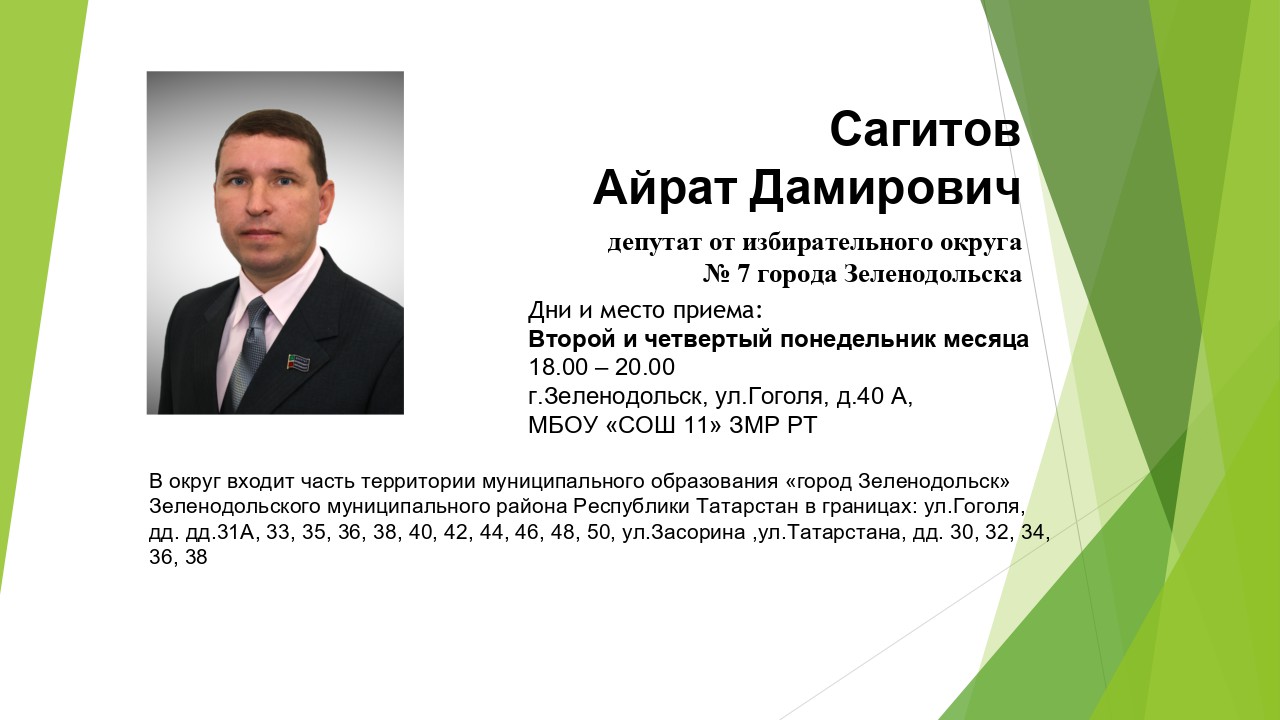 Сагитов
Айрат Дамирович

депутат от избирательного округа
№ 7 города Зеленодольска

Дни и место приема:
Второй и четвертый понедельник месяца
18.00 – 20.00
г.Зеленодольск, ул.Гоголя, д.40 А,
МБОУ «СОШ 11» ЗМР РТ

В округ входит часть территории муниципального образования «город Зеленодольск» Зеленодольского муниципального района Республики Татарстан в границах: ул.Гоголя, дд. дд.31А, 33, 35, 36, 38, 40, 42, 44, 46, 48, 50, ул.Засорина ,ул.Татарстана, дд. 30, 32, 34, 36, 38